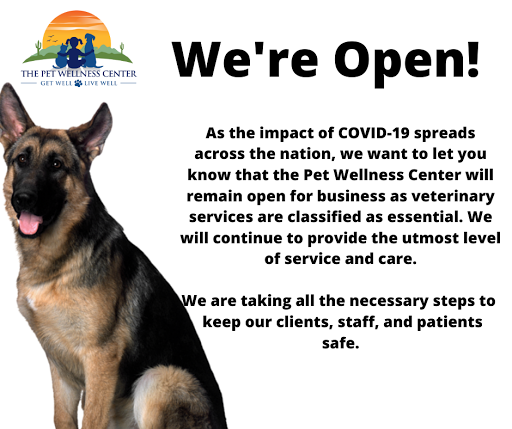 THE PET WELLNESS CENTER
GET WELL LIVE WELL

We're Open!

As the impact of COVID-19 spreads across the nation, we want to let you know that the Pet Wellness Center will remain open for business as veterinary services are classified as essential. We will continue to provide the utmost level of service and care.

We are taking all the necessary steps to keep our clients, staff, and patients safe.